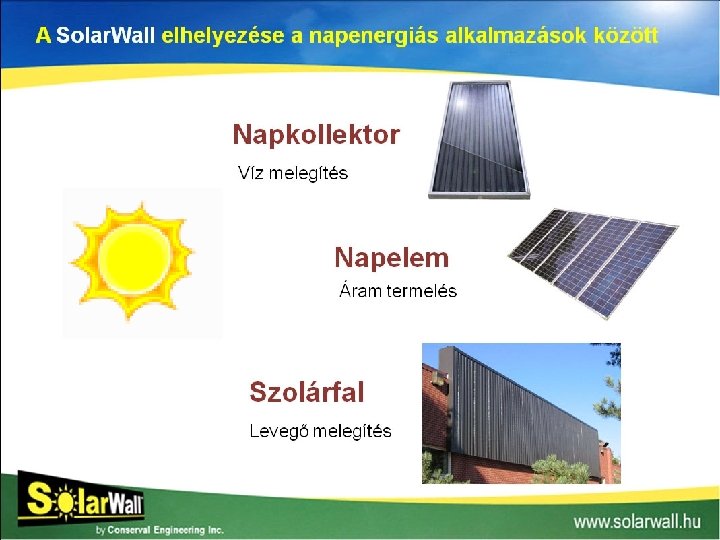 A SolarWall elhelyezése a napenergiás alkalmazások között

Napkollektor

Víz melegítés

Napelem

Áram termelés

Szolárfal

Levegő melegítés

SolarWall
by Conserval Engineering Inc.

www.solarwall.hu